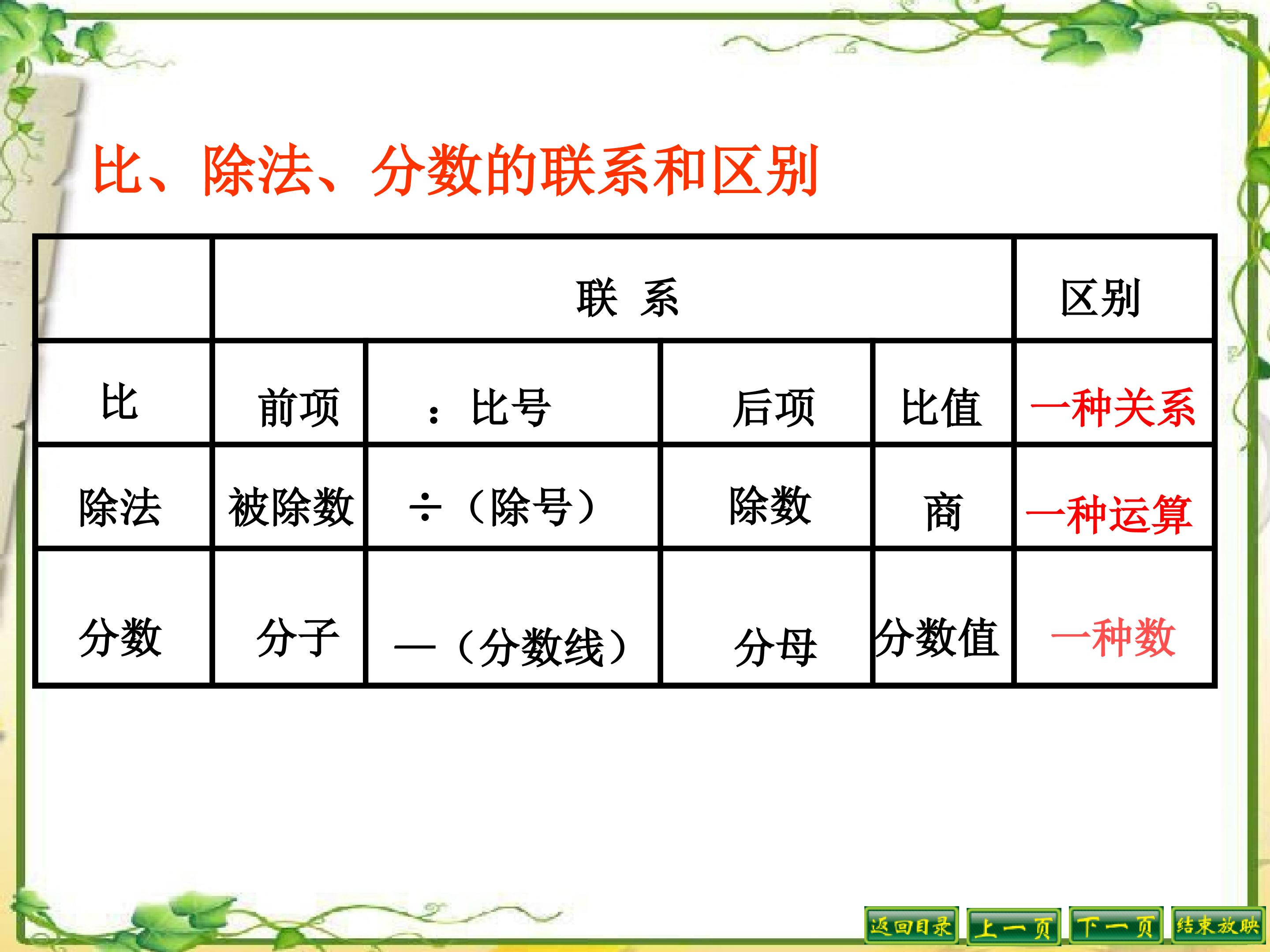 比、除法、分数的联系和区别

| | 联 系 | | | | 区别 |
|---|---|---|---|---|---|
| 比 | 前项 | ：比号 | 后项 | 比值 | 一种关系 |
| 除法 | 被除数 | ÷（除号） | 除数 | 商 | 一种运算 |
| 分数 | 分子 | —（分数线） | 分母 | 分数值 | 一种数 |

返回目录 上一页 下一页 结束放映